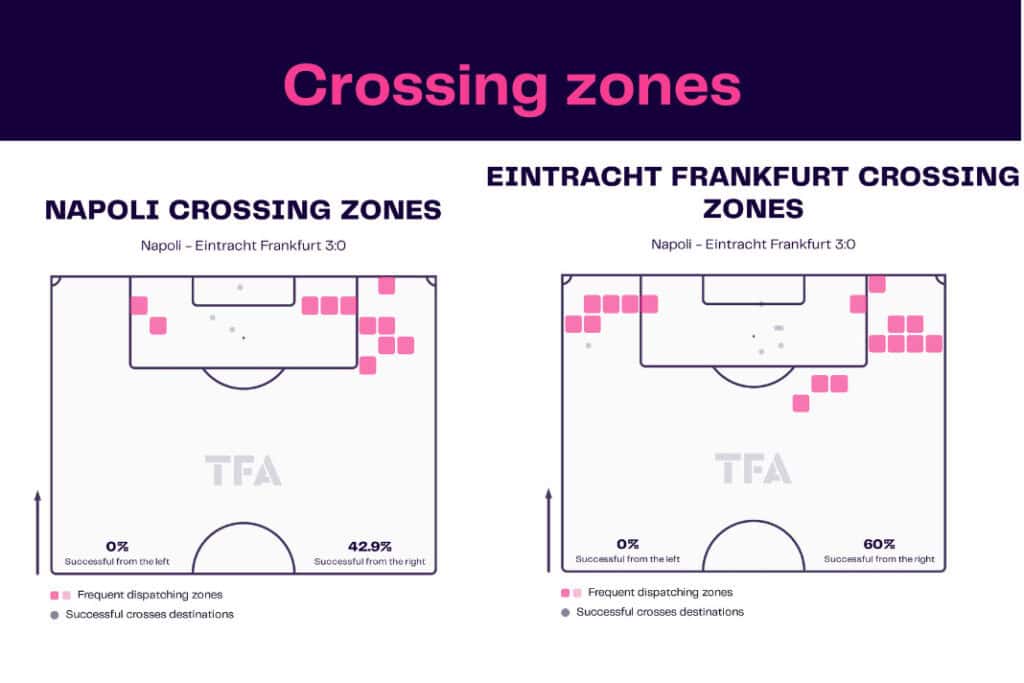 Crossing zones

NAPOLI CROSSING ZONES

Napoli - Eintracht Frankfurt 3:0

TFA

0%
Successful from the left

42.9%
Successful from the right

Frequent dispatching zones
Successful crosses destinations

EINTRACHT FRANKFURT CROSSING ZONES

Napoli - Eintracht Frankfurt 3:0

TFA

0%
Successful from the left

60%
Successful from the right

Frequent dispatching zones
Successful crosses destinations